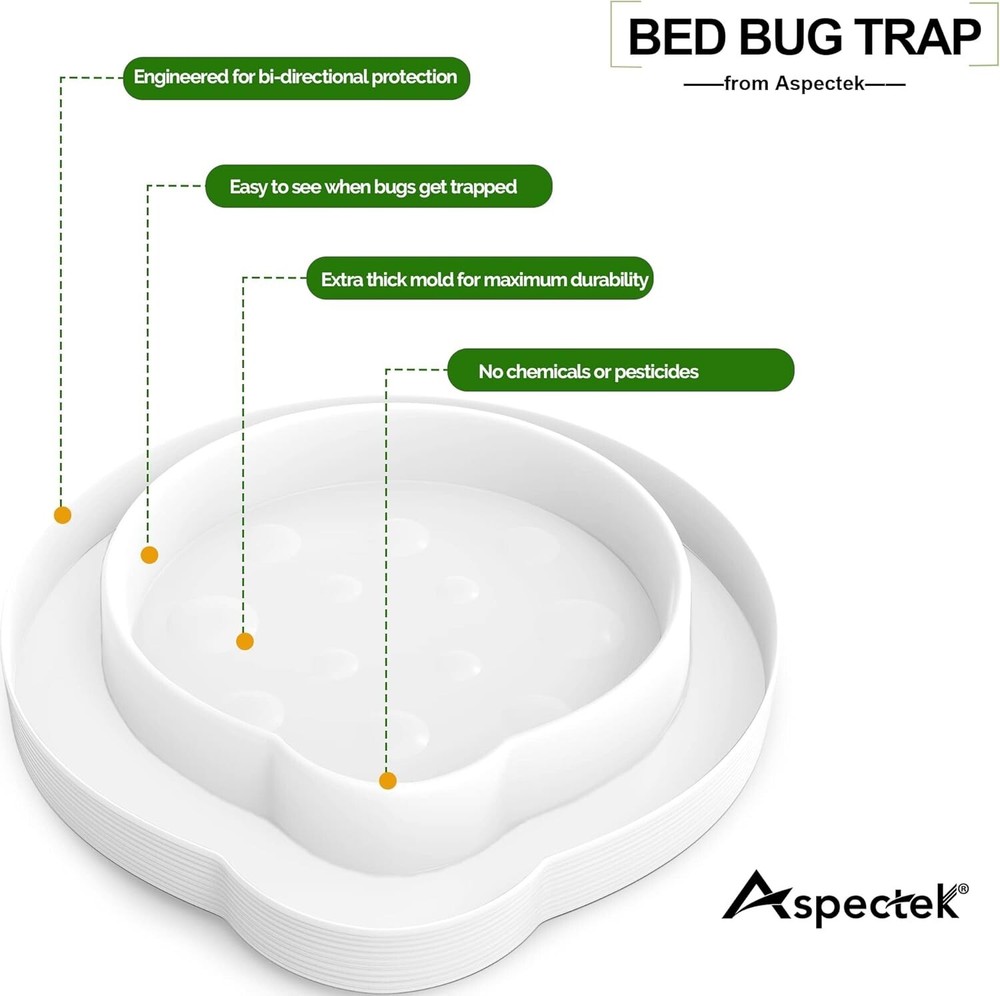 BED BUG TRAP
——from Aspectek——

Engineered for bi-directional protection

Easy to see when bugs get trapped

Extra thick mold for maximum durability

No chemicals or pesticides

Aspectek®